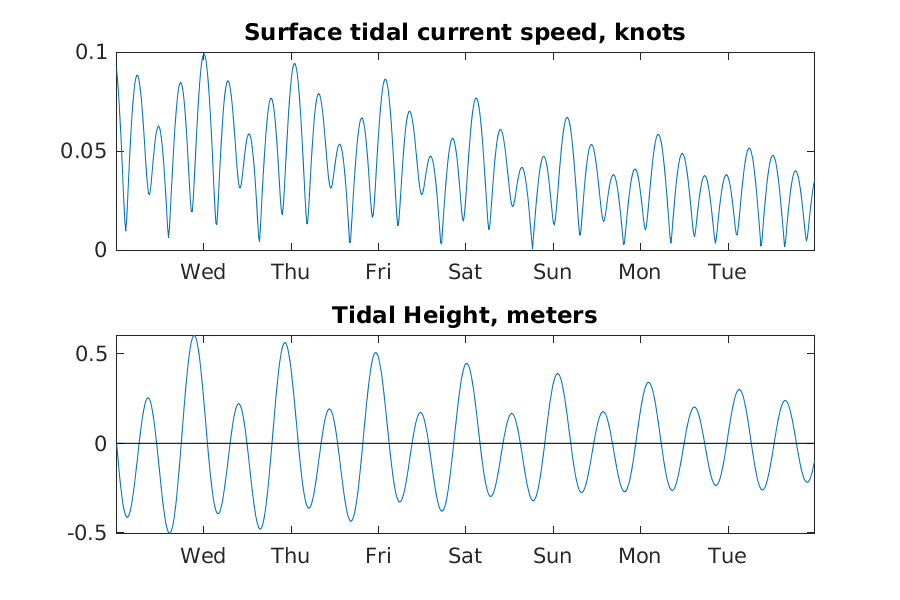 Surface tidal current speed, knots

0.1
0.05
0

Wed Thu Fri Sat Sun Mon Tue

Tidal Height, meters

0.5
0
-0.5

Wed Thu Fri Sat Sun Mon Tue